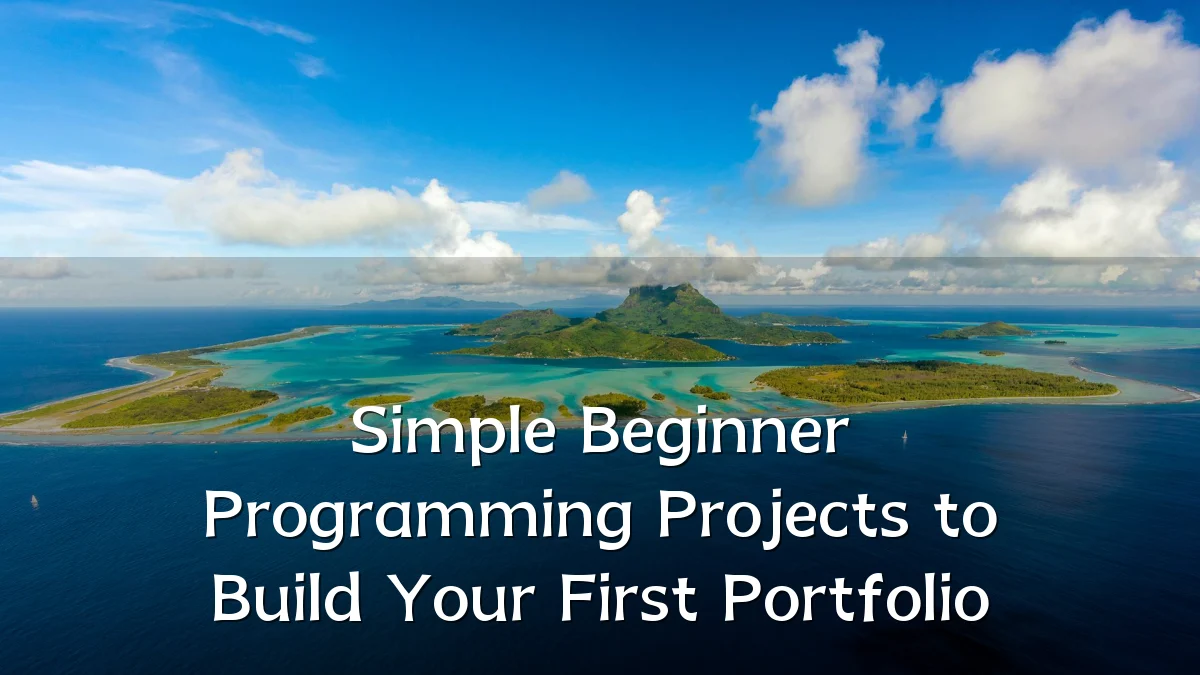 Simple Beginner Programming Projects to Build Your First Portfolio